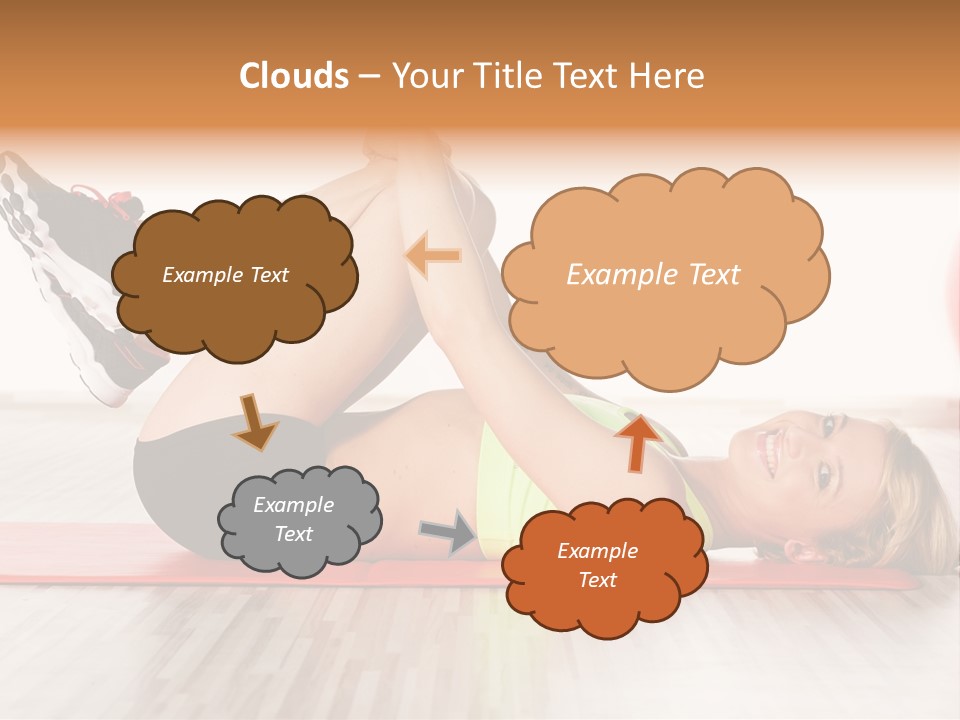 Clouds – Your Title Text Here

Example Text

Example Text

Example Text

Example Text